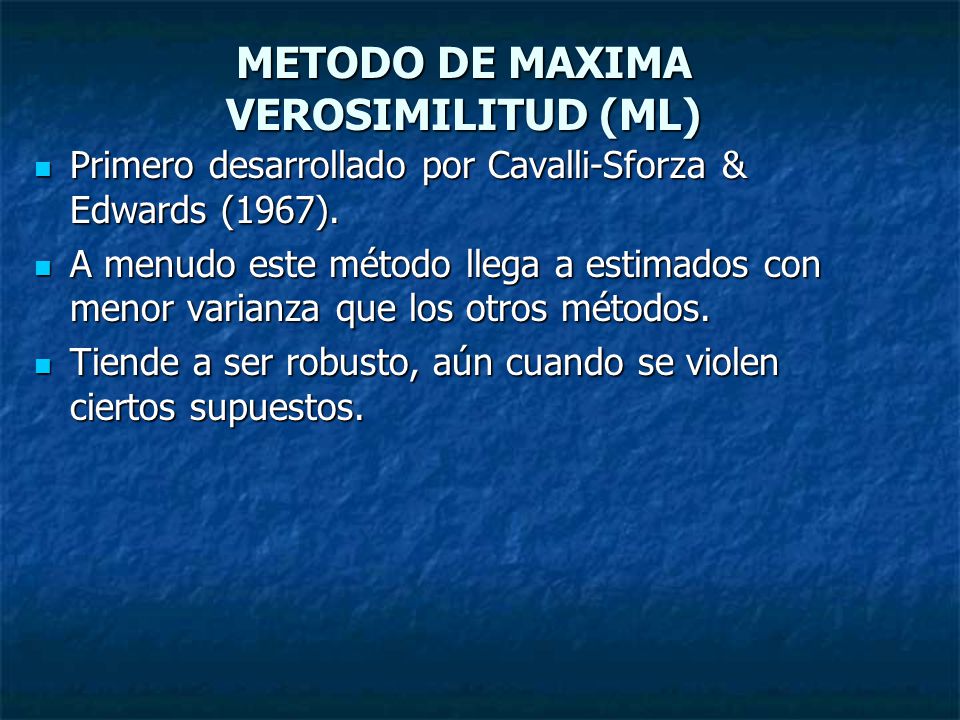 METODO DE MAXIMA VEROSIMILITUD (ML)

Primero desarrollado por Cavalli-Sforza & Edwards (1967).

A menudo este método llega a estimados con menor varianza que los otros métodos.

Tiende a ser robusto, aún cuando se violen ciertos supuestos.